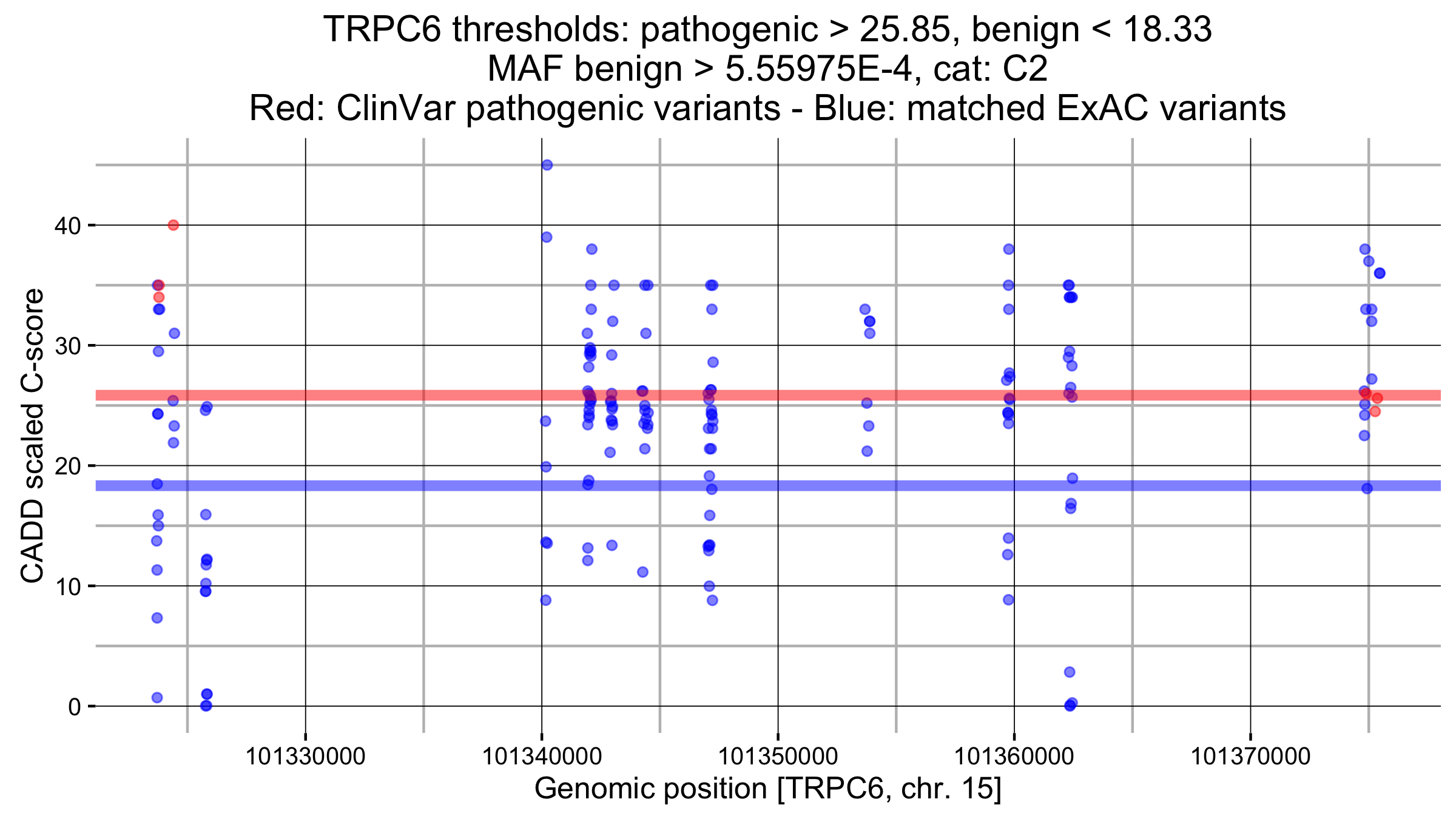 TRPC6 thresholds: pathogenic > 25.85, benign < 18.33
MAF benign > 5.55975E-4, cat: C2
Red: ClinVar pathogenic variants - Blue: matched ExAC variants

CADD scaled C-score

40
30
20
10
0

101330000
101340000
101350000
101360000
101370000

Genomic position [TRPC6, chr. 15]